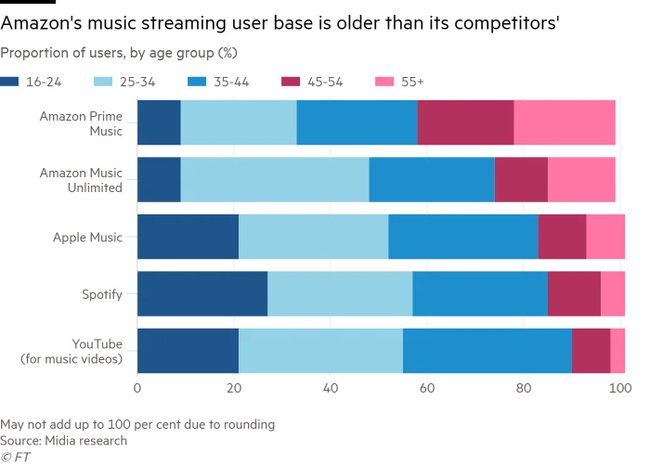 Amazon's music streaming user base is older than its competitors'

Proportion of users, by age group (%)

16-24 25-34 35-44 45-54 55+

Amazon Prime Music

Amazon Music Unlimited

Apple Music

Spotify

YouTube (for music videos)

0 20 40 60 80 100

May not add up to 100 per cent due to rounding
Source: Midia research
© FT